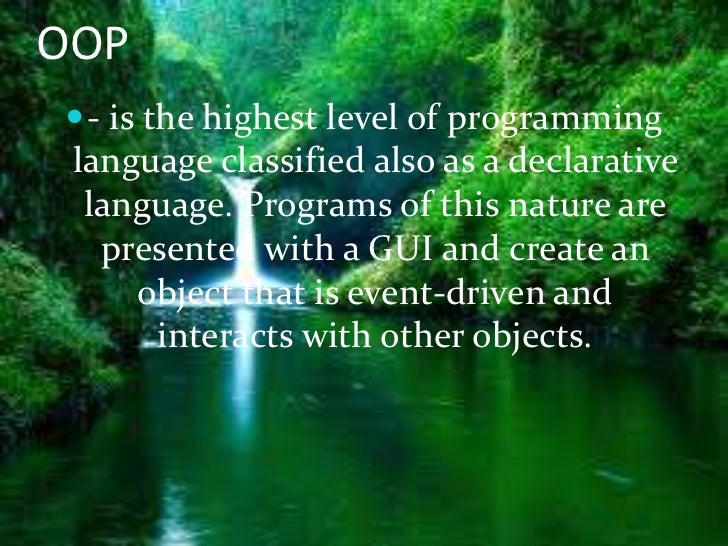 OOP

- is the highest level of programming language classified also as a declarative language. Programs of this nature are presented with a GUI and create an object that is event-driven and interacts with other objects.